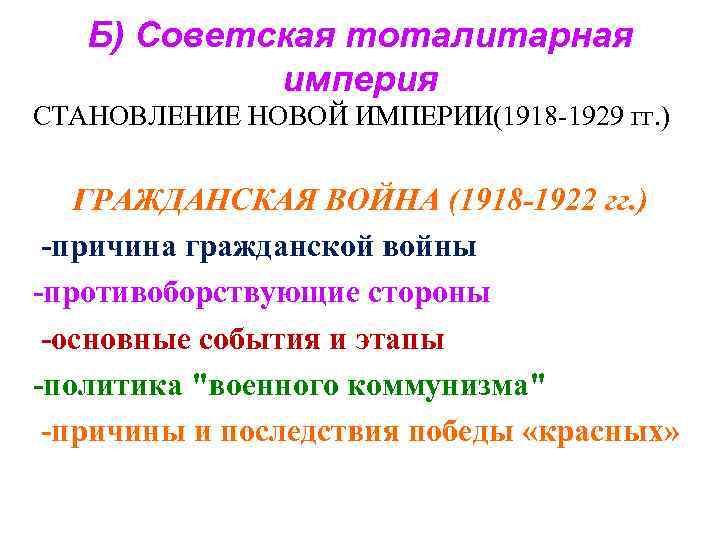 Б) Советская тоталитарная империя

СТАНОВЛЕНИЕ НОВОЙ ИМПЕРИИ(1918-1929 гг.)

ГРАЖДАНСКАЯ ВОЙНА (1918-1922 гг.)

-причина гражданской войны

-противоборствующие стороны

-основные события и этапы

-политика "военного коммунизма"

-причины и последствия победы «красных»